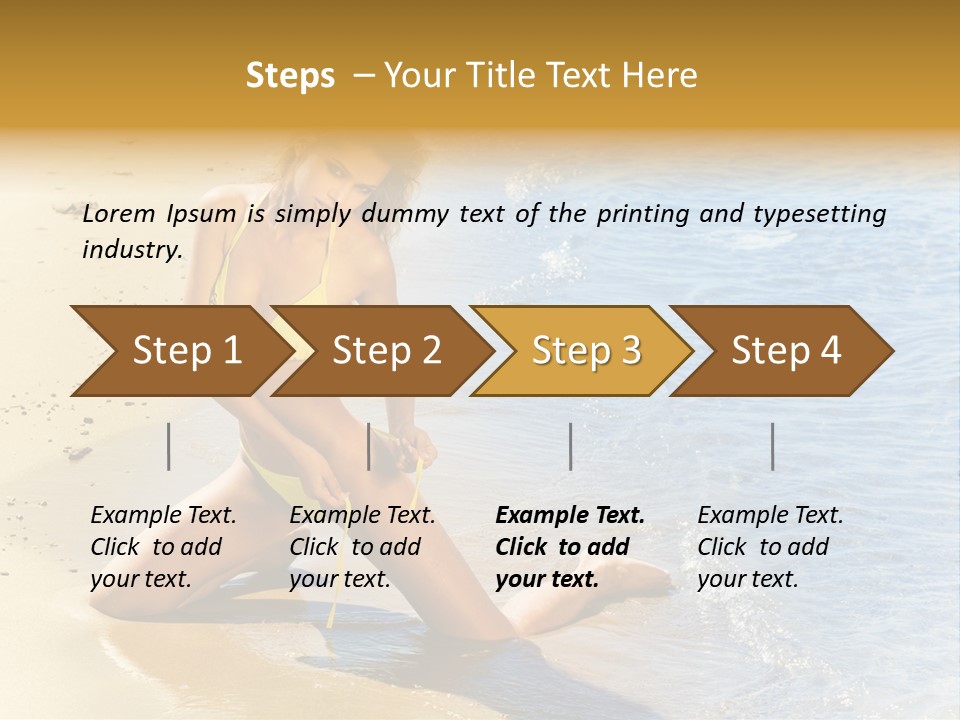 Steps – Your Title Text Here

Lorem Ipsum is simply dummy text of the printing and typesetting industry.

Step 1

Step 2

Step 3

Step 4

Example Text. Click to add your text.

Example Text. Click to add your text.

Example Text. Click to add your text.

Example Text. Click to add your text.